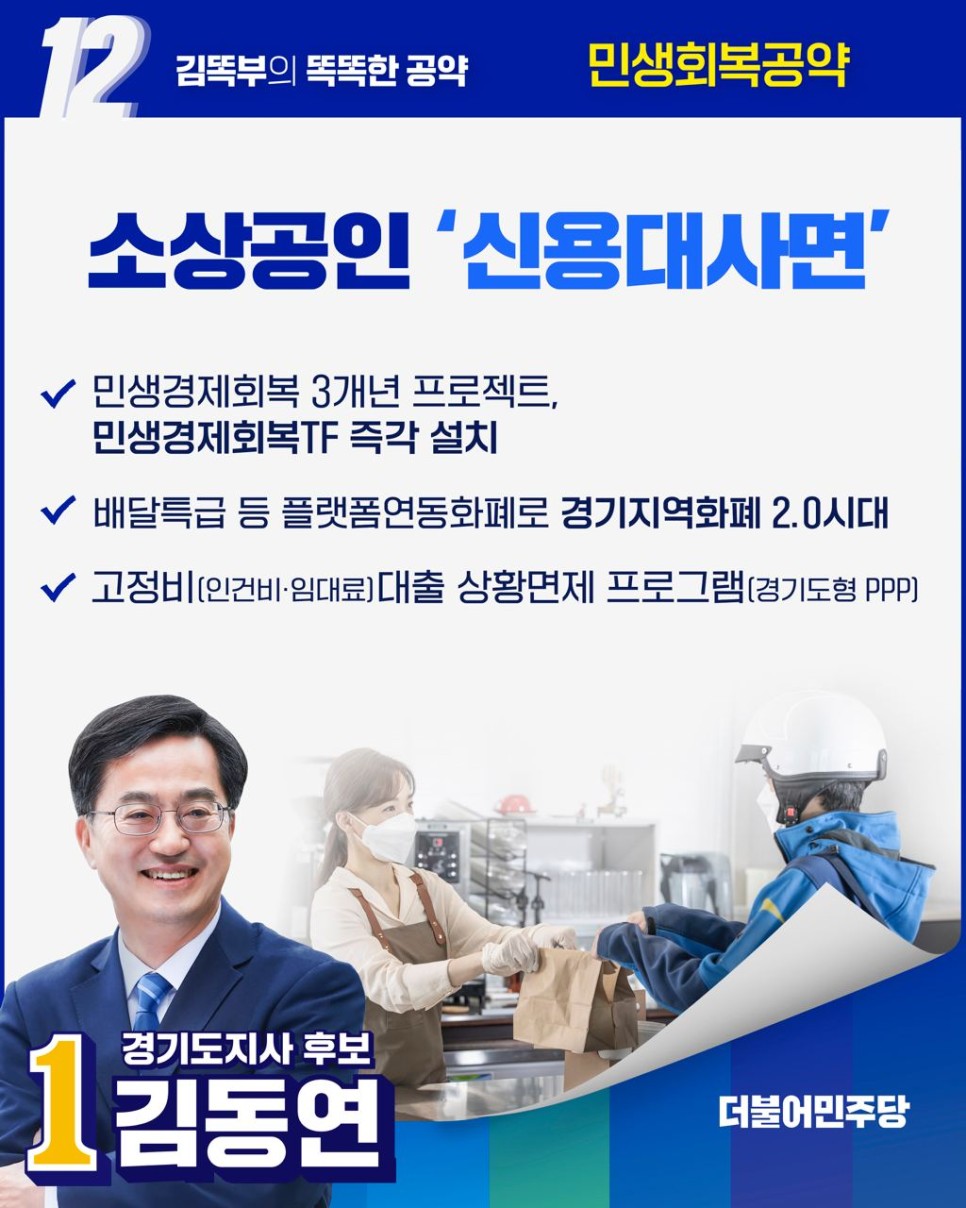 12 김똑부의 똑똑한 공약 민생회복공약

소상공인 '신용대사면'

✓ 민생경제회복 3개년 프로젝트, 민생경제회복TF 즉각 설치

✓ 배달특급 등 플랫폼연동화폐로 경기지역화폐 2.0시대

✓ 고정비(인건비·임대료)대출 상황면제 프로그램(경기도형 PPP)

1 경기도지사 후보 김동연

더불어민주당